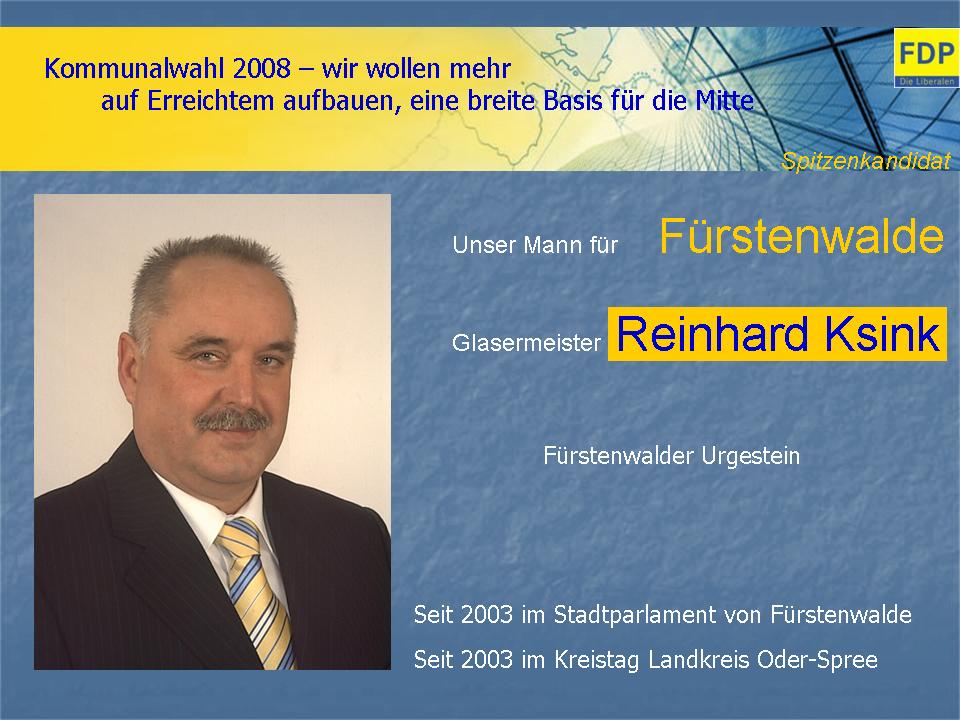 Kommunalwahl 2008 – wir wollen mehr
auf Erreichtem aufbauen, eine breite Basis für die Mitte

FDP
Die Liberalen

Spitzenkandidat

Unser Mann für Fürstenwalde

Glasermeister Reinhard Ksink

Fürstenwalder Urgestein

Seit 2003 im Stadtparlament von Fürstenwalde

Seit 2003 im Kreistag Landkreis Oder-Spree